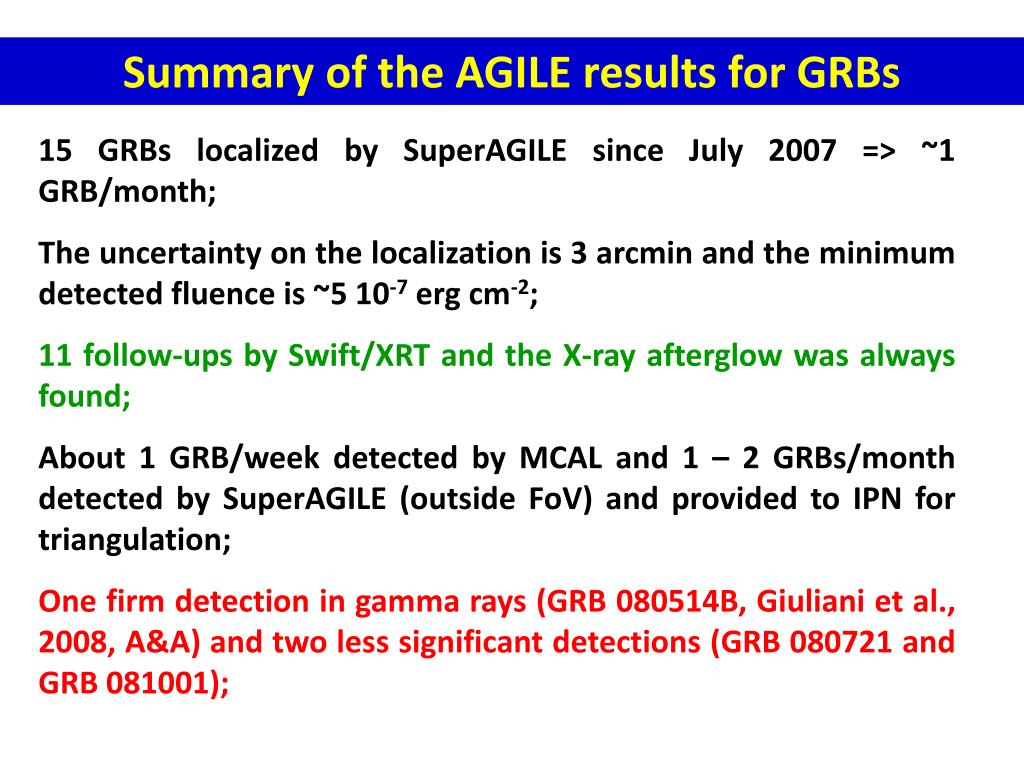 Summary of the AGILE results for GRBs

15 GRBs localized by SuperAGILE since July 2007 => ~1 GRB/month;

The uncertainty on the localization is 3 arcmin and the minimum detected fluence is ~5 $10^{-7}$ erg $cm^{-2}$;

11 follow-ups by Swift/XRT and the X-ray afterglow was always found;

About 1 GRB/week detected by MCAL and 1 – 2 GRBs/month detected by SuperAGILE (outside FoV) and provided to IPN for triangulation;

One firm detection in gamma rays (GRB 080514B, Giuliani et al., 2008, A&A) and two less significant detections (GRB 080721 and GRB 081001);